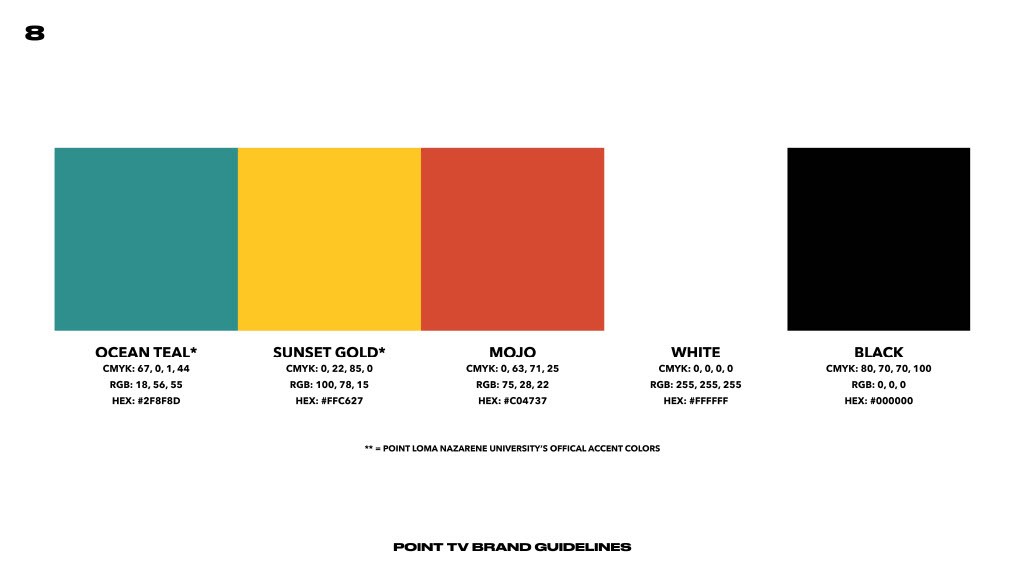 8

OCEAN TEAL*
CMYK: 67, 0, 1, 44
RGB: 18, 56, 55
HEX: #2F8F8D

SUNSET GOLD*
CMYK: 0, 22, 85, 0
RGB: 100, 78, 15
HEX: #FFC627

MOJO
CMYK: 0, 63, 71, 25
RGB: 75, 28, 22
HEX: #C04737

WHITE
CMYK: 0, 0, 0, 0
RGB: 255, 255, 255
HEX: #FFFFFF

BLACK
CMYK: 80, 70, 70, 100
RGB: 0, 0, 0
HEX: #000000

** = POINT LOMA NAZARENE UNIVERSITY'S OFFICAL ACCENT COLORS

POINT TV BRAND GUIDELINES